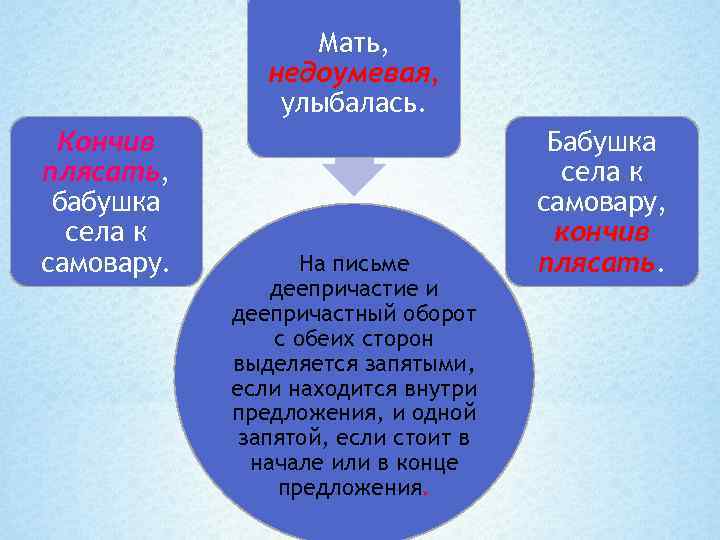 Мать, недоумевая, улыбалась.

Кончив плясать, бабушка села к самовару.

Бабушка села к самовару, кончив плясать.

На письме деепричастие и деепричастный оборот с обеих сторон выделяется запятыми, если находится внутри предложения, и одной запятой, если стоит в начале или в конце предложения.